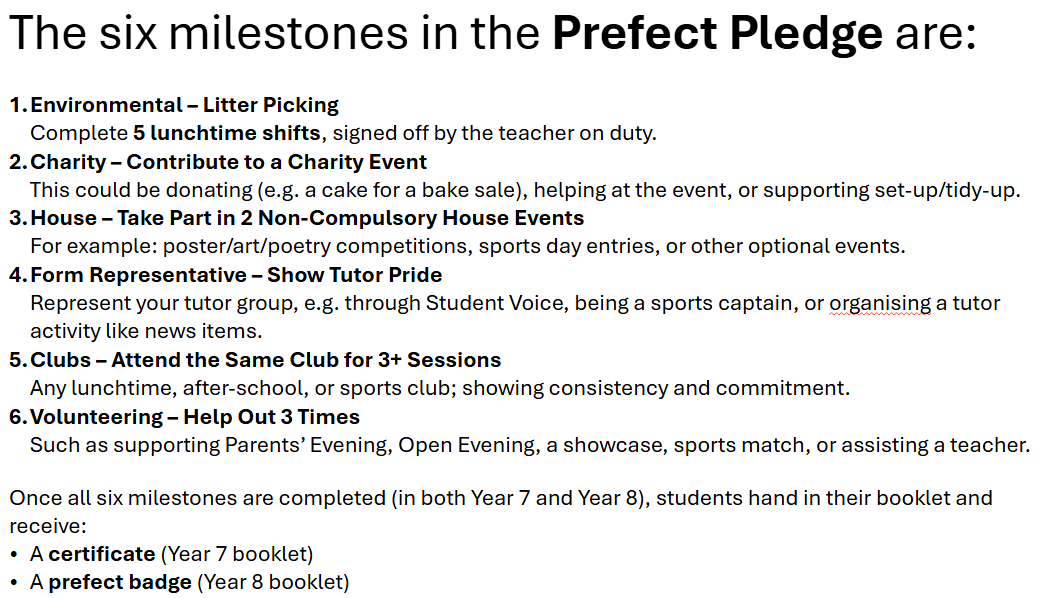 The six milestones in the Prefect Pledge are:

1. Environmental – Litter Picking
Complete 5 lunchtime shifts, signed off by the teacher on duty.
2. Charity – Contribute to a Charity Event
This could be donating (e.g. a cake for a bake sale), helping at the event, or supporting set-up/tidy-up.
3. House – Take Part in 2 Non-Compulsory House Events
For example: poster/art/poetry competitions, sports day entries, or other optional events.
4. Form Representative – Show Tutor Pride
Represent your tutor group, e.g. through Student Voice, being a sports captain, or organising a tutor activity like news items.
5. Clubs – Attend the Same Club for 3+ Sessions
Any lunchtime, after-school, or sports club; showing consistency and commitment.
6. Volunteering – Help Out 3 Times
Such as supporting Parents' Evening, Open Evening, a showcase, sports match, or assisting a teacher.

Once all six milestones are completed (in both Year 7 and Year 8), students hand in their booklet and receive:
• A certificate (Year 7 booklet)
• A prefect badge (Year 8 booklet)